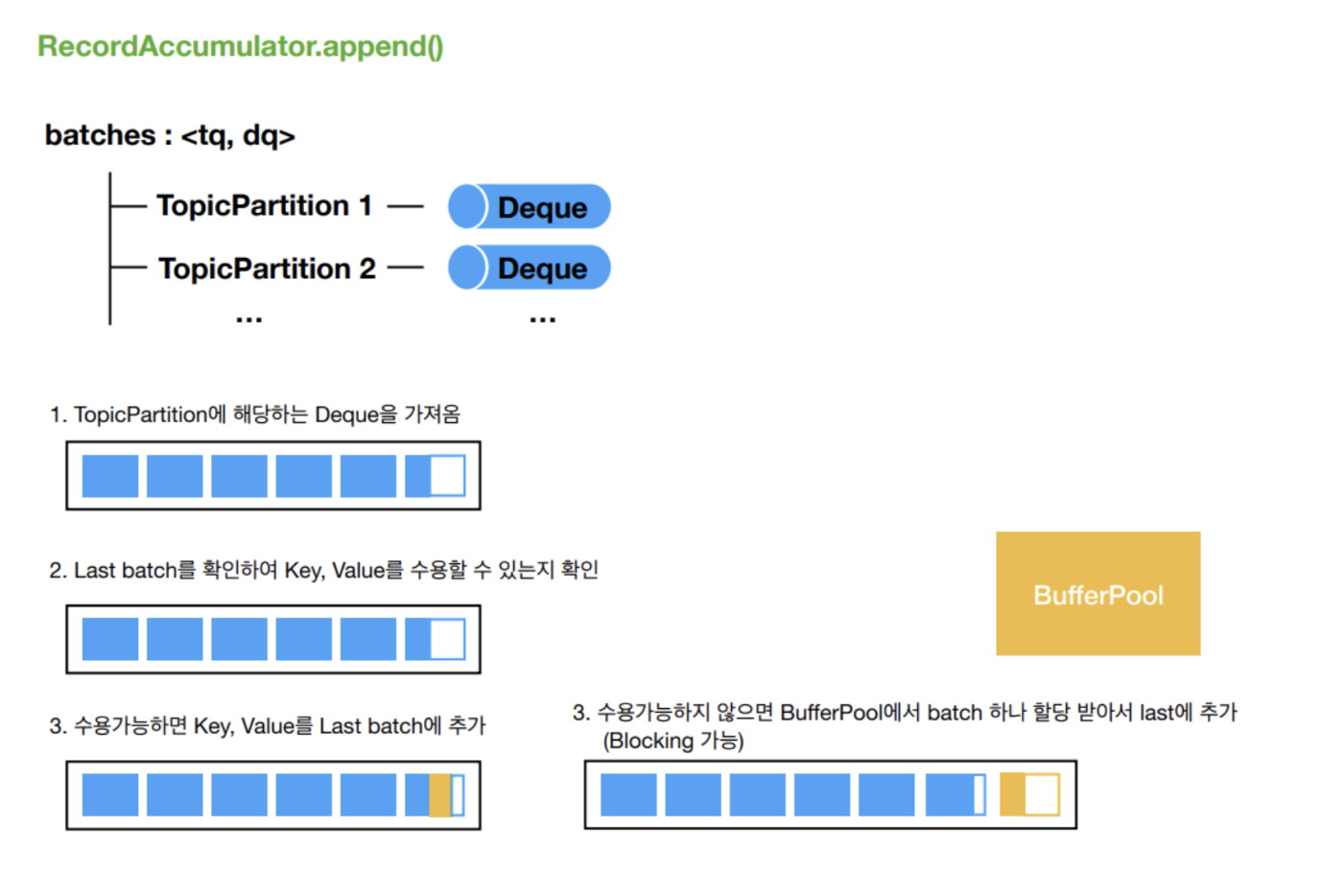 RecordAccumulator.append()

batches : <tq, dq>

TopicPartition 1 — Deque
TopicPartition 2 — Deque
... ...

1. TopicPartition에 해당하는 Deque을 가져옴

2. Last batch를 확인하여 Key, Value를 수용할 수 있는지 확인

BufferPool

3. 수용가능하면 Key, Value를 Last batch에 추가

3. 수용가능하지 않으면 BufferPool에서 batch 하나 할당 받아서 last에 추가 (Blocking 가능)